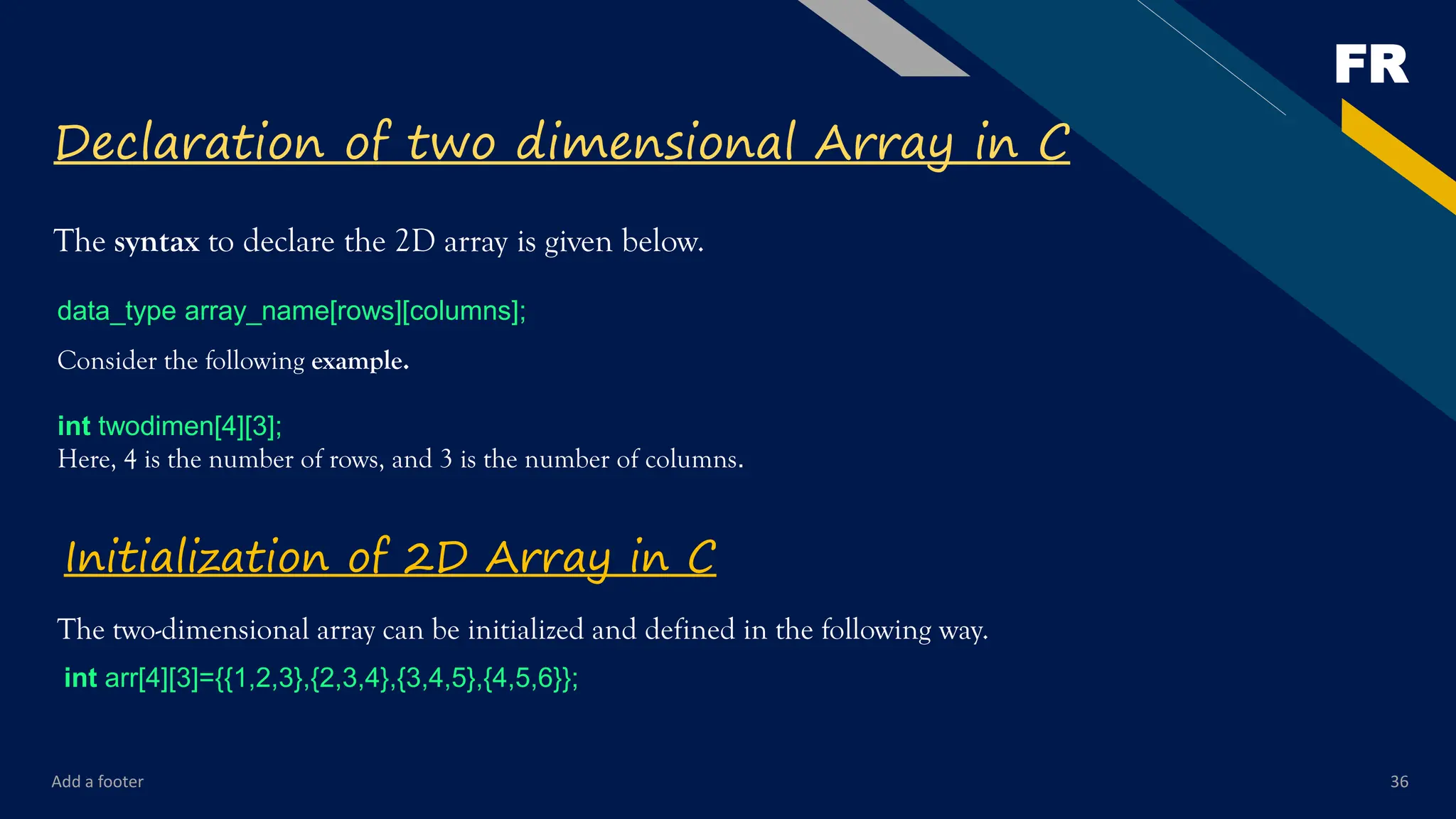 FR

Declaration of two dimensional Array in C

The syntax to declare the 2D array is given below.

data_type array_name[rows][columns];

Consider the following example.

int twodimen[4][3];
Here, 4 is the number of rows, and 3 is the number of columns.

Initialization of 2D Array in C

The two-dimensional array can be initialized and defined in the following way.

int arr[4][3]={{1,2,3},{2,3,4},{3,4,5},{4,5,6}};

Add a footer

36